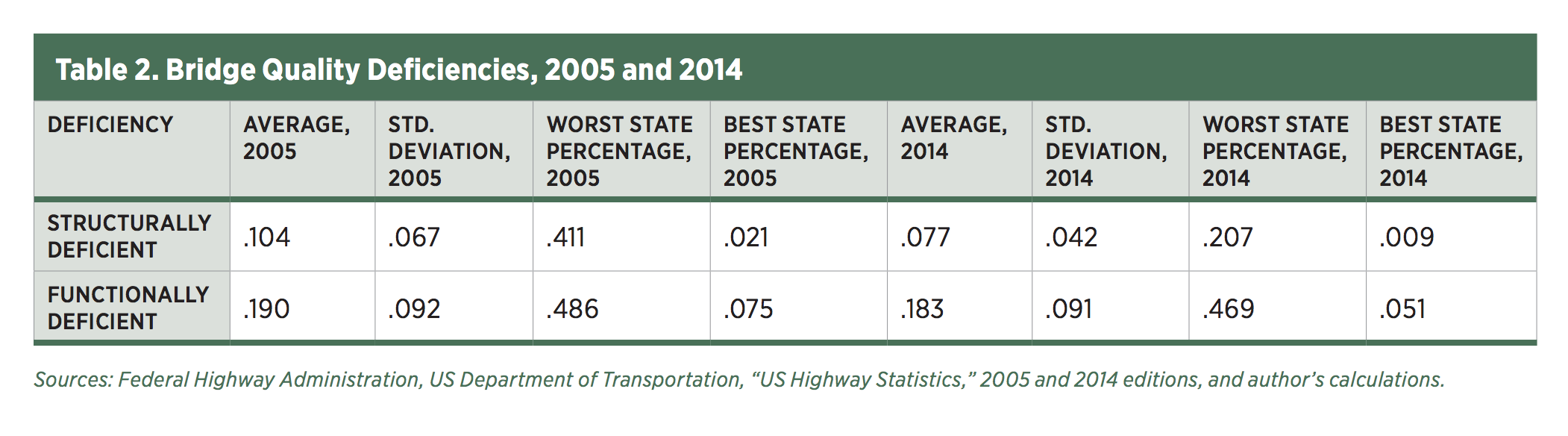 Table 2. Bridge Quality Deficiencies, 2005 and 2014

| DEFICIENCY | AVERAGE, 2005 | STD. DEVIATION, 2005 | WORST STATE PERCENTAGE, 2005 | BEST STATE PERCENTAGE, 2005 | AVERAGE, 2014 | STD. DEVIATION, 2014 | WORST STATE PERCENTAGE, 2014 | BEST STATE PERCENTAGE, 2014 |
|---|---|---|---|---|---|---|---|---|
| STRUCTURALLY DEFICIENT | .104 | .067 | .411 | .021 | .077 | .042 | .207 | .009 |
| FUNCTIONALLY DEFICIENT | .190 | .092 | .486 | .075 | .183 | .091 | .469 | .051 |

Sources: Federal Highway Administration, US Department of Transportation, “US Highway Statistics,” 2005 and 2014 editions, and author’s calculations.